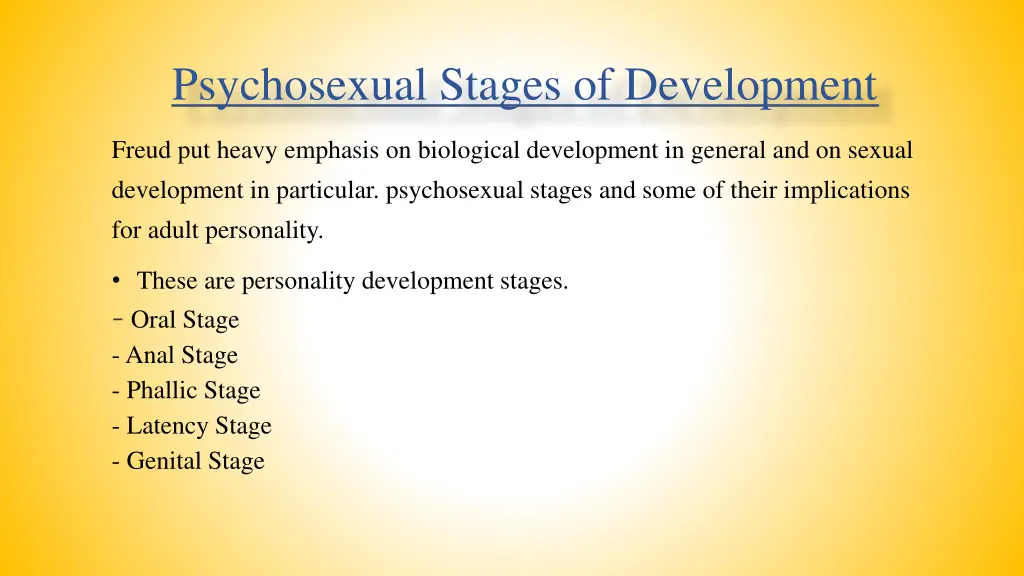 Psychosexual Stages of Development

Freud put heavy emphasis on biological development in general and on sexual development in particular. psychosexual stages and some of their implications for adult personality.

• These are personality development stages.
- Oral Stage
- Anal Stage
- Phallic Stage
- Latency Stage
- Genital Stage